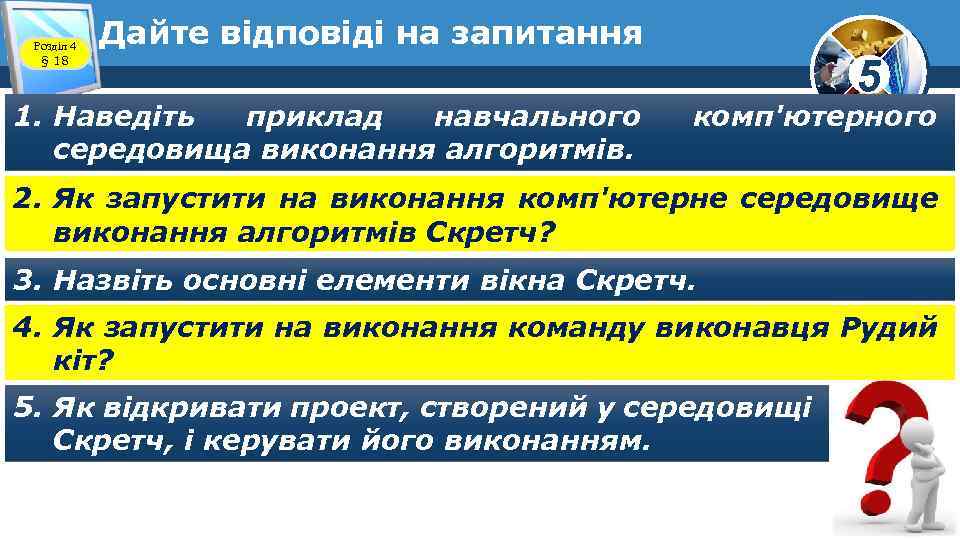 Розділ 4
§ 18

Дайте відповіді на запитання

5

1. Наведіть приклад навчального комп'ютерного середовища виконання алгоритмів.

2. Як запустити на виконання комп'ютерне середовище виконання алгоритмів Скретч?

3. Назвіть основні елементи вікна Скретч.

4. Як запустити на виконання команду виконавця Рудий кіт?

5. Як відкривати проект, створений у середовищі Скретч, і керувати його виконанням.